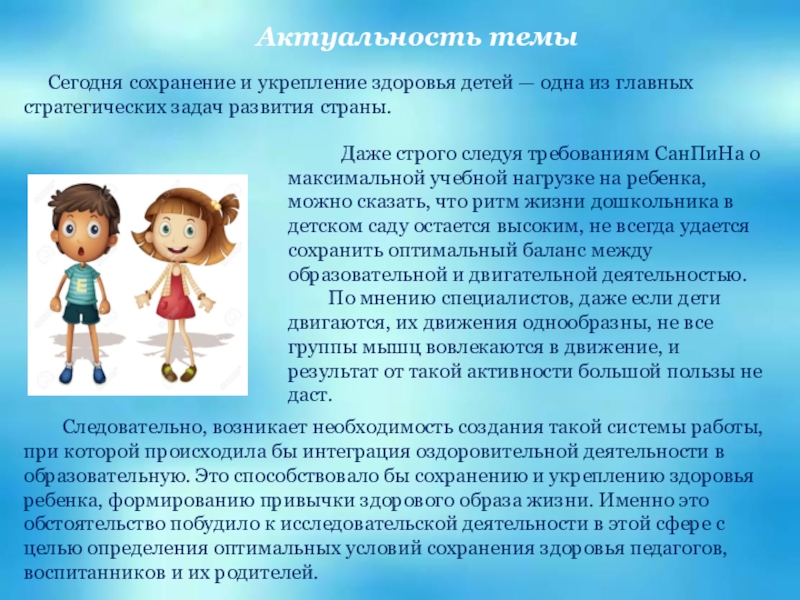 Актуальность темы

Сегодня сохранение и укрепление здоровья детей — одна из главных стратегических задач развития страны.

Даже строго следуя требованиям СанПиНа о максимальной учебной нагрузке на ребенка, можно сказать, что ритм жизни дошкольника в детском саду остается высоким, не всегда удается сохранить оптимальный баланс между образовательной и двигательной деятельностью.

По мнению специалистов, даже если дети двигаются, их движения однообразны, не все группы мышц вовлекаются в движение, и результат от такой активности большой пользы не даст.

Следовательно, возникает необходимость создания такой системы работы, при которой происходила бы интеграция оздоровительной деятельности в образовательную. Это способствовало бы сохранению и укреплению здоровья ребенка, формированию привычки здорового образа жизни. Именно это обстоятельство побудило к исследовательской деятельности в этой сфере с целью определения оптимальных условий сохранения здоровья педагогов, воспитанников и их родителей.